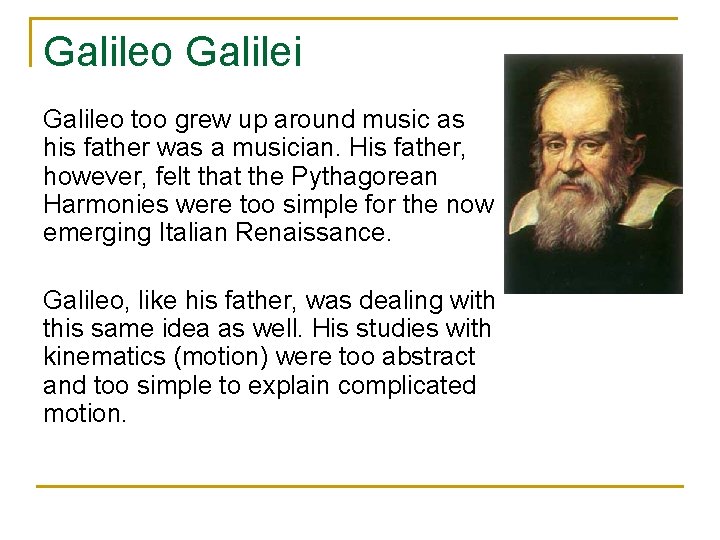 Galileo Galilei

Galileo too grew up around music as his father was a musician. His father, however, felt that the Pythagorean Harmonies were too simple for the now emerging Italian Renaissance.

Galileo, like his father, was dealing with this same idea as well. His studies with kinematics (motion) were too abstract and too simple to explain complicated motion.